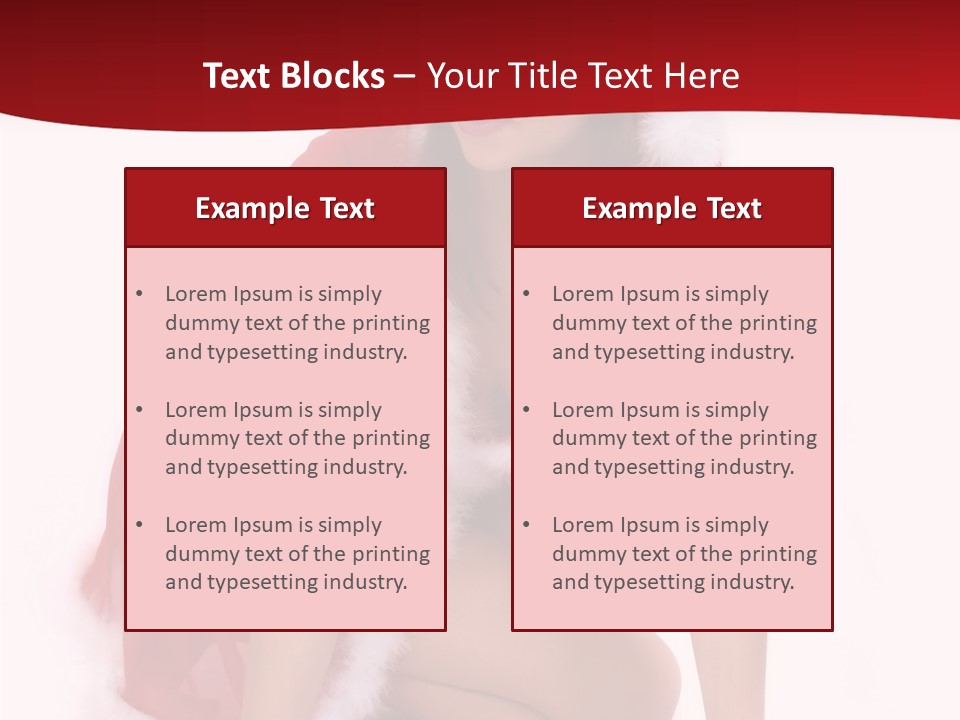 Text Blocks – Your Title Text Here

Example Text

• Lorem Ipsum is simply dummy text of the printing and typesetting industry.

• Lorem Ipsum is simply dummy text of the printing and typesetting industry.

• Lorem Ipsum is simply dummy text of the printing and typesetting industry.

Example Text

• Lorem Ipsum is simply dummy text of the printing and typesetting industry.

• Lorem Ipsum is simply dummy text of the printing and typesetting industry.

• Lorem Ipsum is simply dummy text of the printing and typesetting industry.